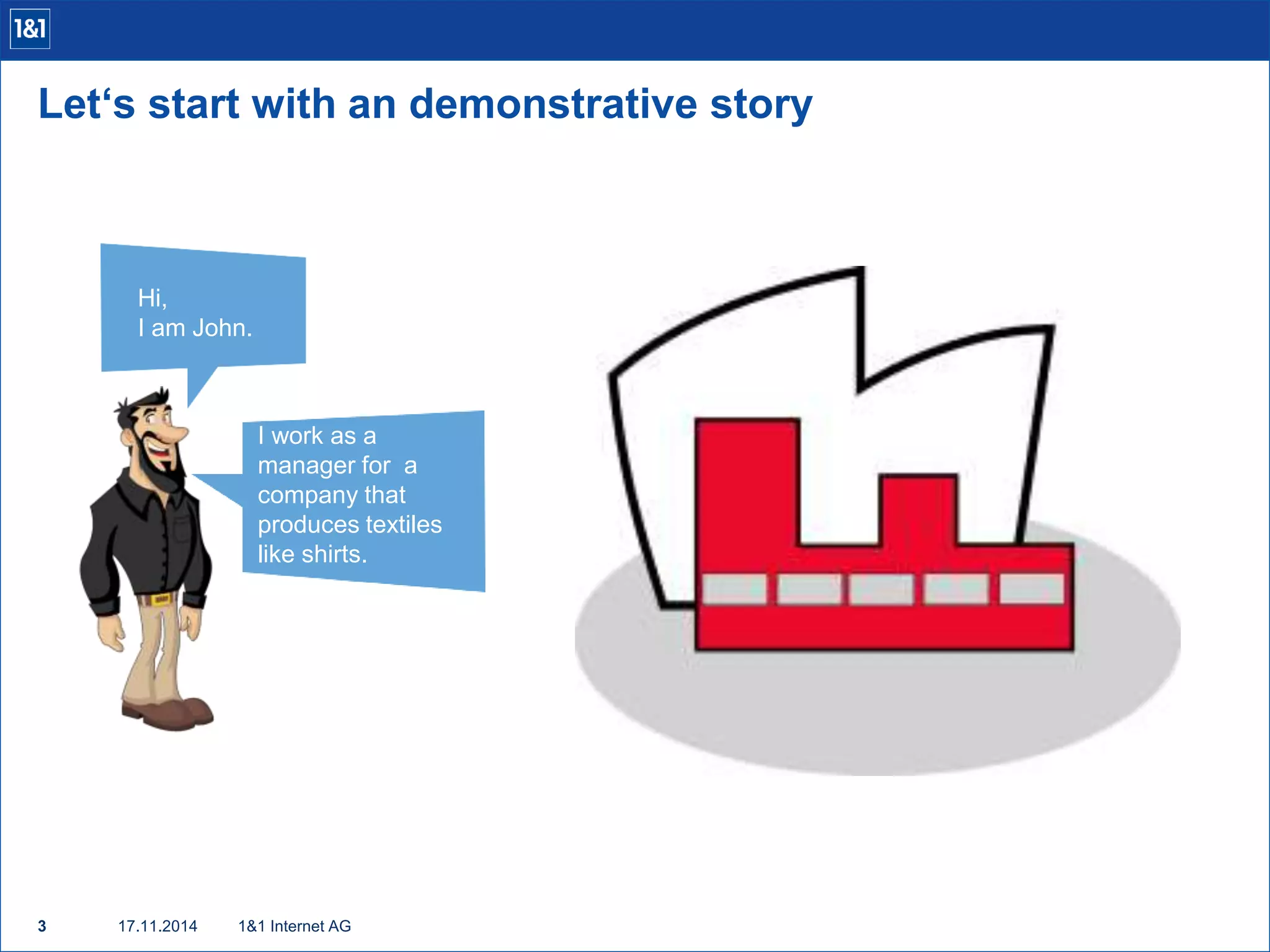 1&1

Let‘s start with an demonstrative story

Hi,
I am John.

I work as a manager for a company that produces textiles like shirts.

3 17.11.2014 1&1 Internet AG